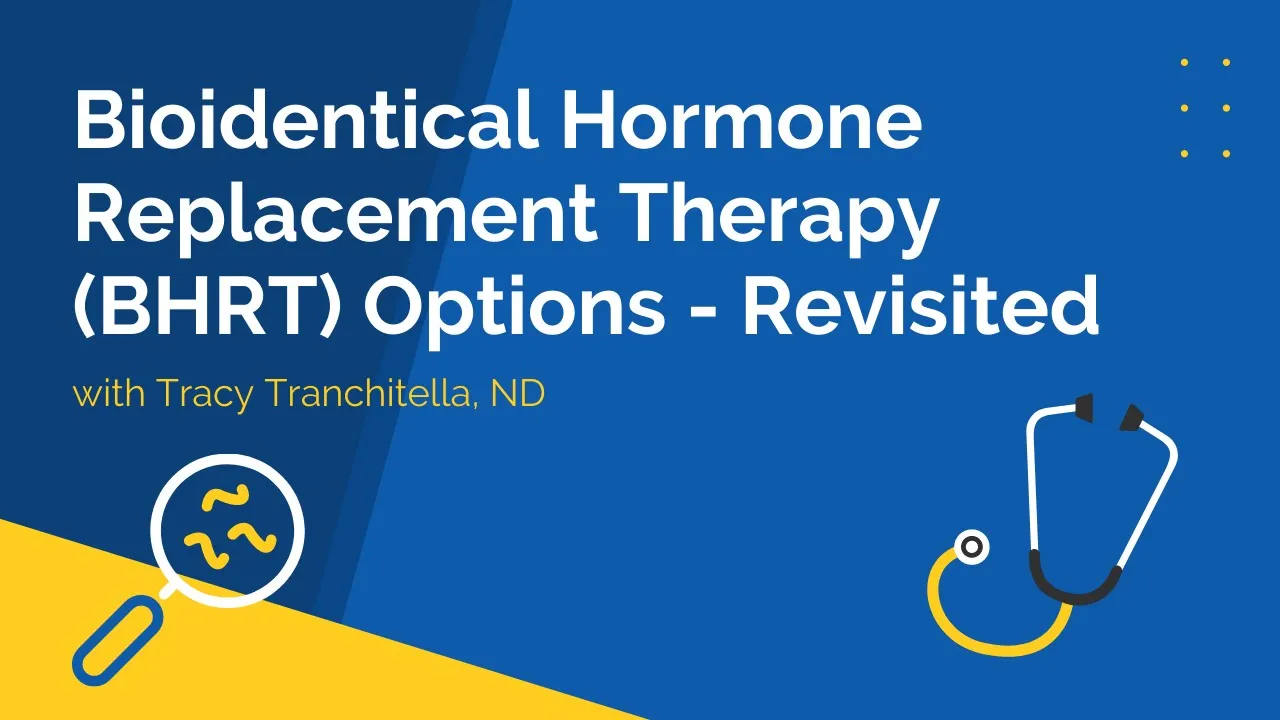 Bioidentical Hormone Replacement Therapy (BHRT) Options - Revisited

with Tracy Tranchitella, ND